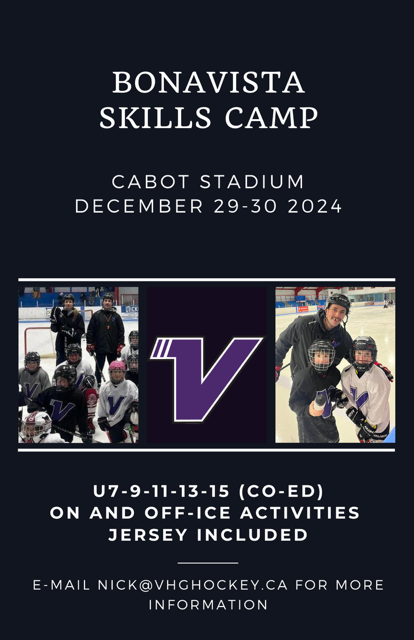 BONAVISTA
SKILLS CAMP

CABOT STADIUM
DECEMBER 29-30 2024

V

U7-9-11-13-15 (CO-ED)
ON AND OFF-ICE ACTIVITIES
JERSEY INCLUDED

E-MAIL NICK@VHGHOCKEY.CA FOR MORE INFORMATION